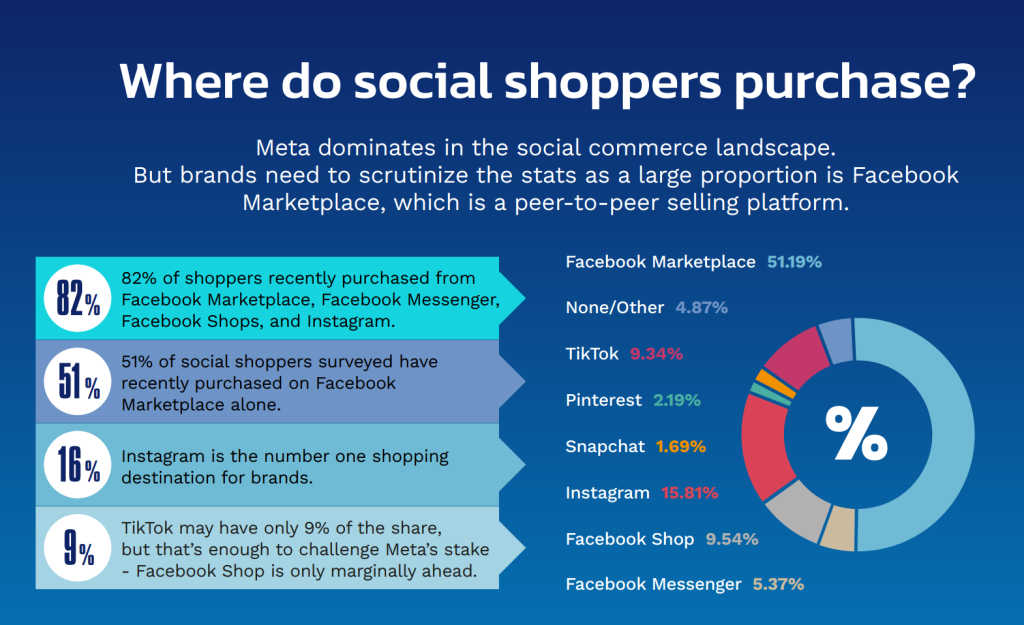 Where do social shoppers purchase?

Meta dominates in the social commerce landscape. But brands need to scrutinize the stats as a large proportion is Facebook Marketplace, which is a peer-to-peer selling platform.

82% 82% of shoppers recently purchased from Facebook Marketplace, Facebook Messenger, Facebook Shops, and Instagram.

51% 51% of social shoppers surveyed have recently purchased on Facebook Marketplace alone.

16% Instagram is the number one shopping destination for brands.

9% TikTok may have only 9% of the share, but that's enough to challenge Meta's stake - Facebook Shop is only marginally ahead.

Facebook Marketplace 51.19%
None/Other 4.87%
TikTok 9.34%
Pinterest 2.19%
Snapchat 1.69%
Instagram 15.81%
Facebook Shop 9.54%
Facebook Messenger 5.37%

%